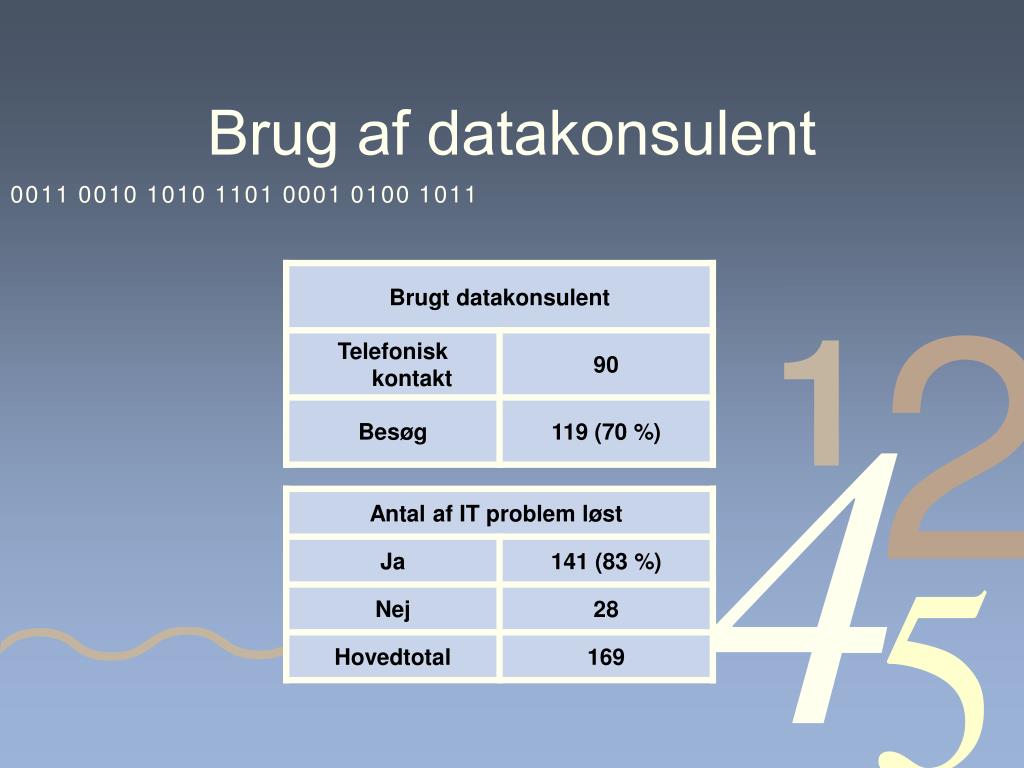 Brug af datakonsulent

0011 0010 1010 1101 0001 0100 1011

| Brugt datakonsulent | |
|---|---|
| Telefonisk kontakt | 90 |
| Besøg | 119 (70 %) |

| Antal af IT problem løst | |
|---|---|
| Ja | 141 (83 %) |
| Nej | 28 |
| Hovedtotal | 169 |

1 2 4 5